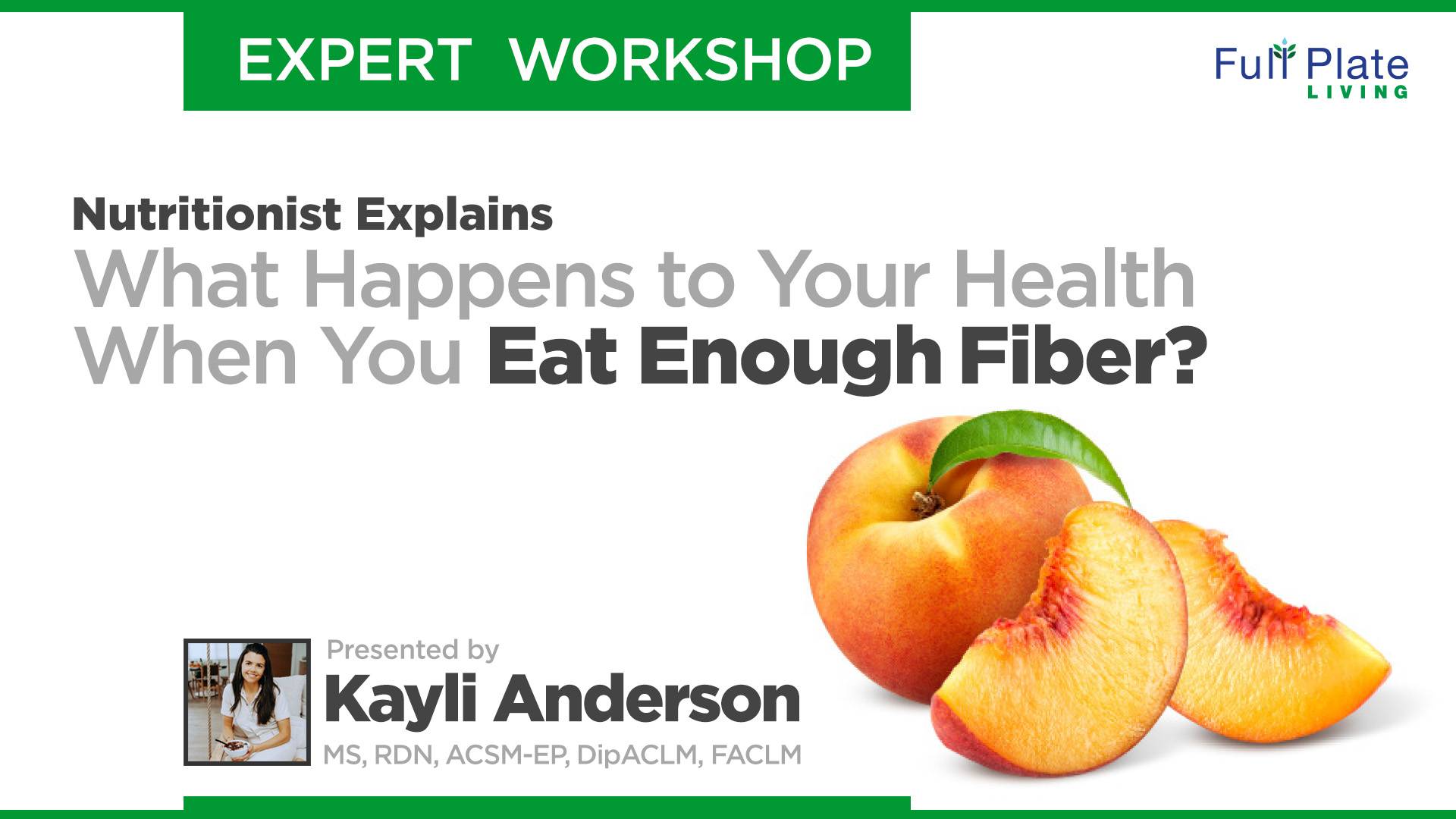 EXPERT WORKSHOP

Full Plate LIVING

Nutritionist Explains
What Happens to Your Health When You Eat Enough Fiber?

Presented by
Kayli Anderson
MS, RDN, ACSM-EP, DipACLM, FACLM